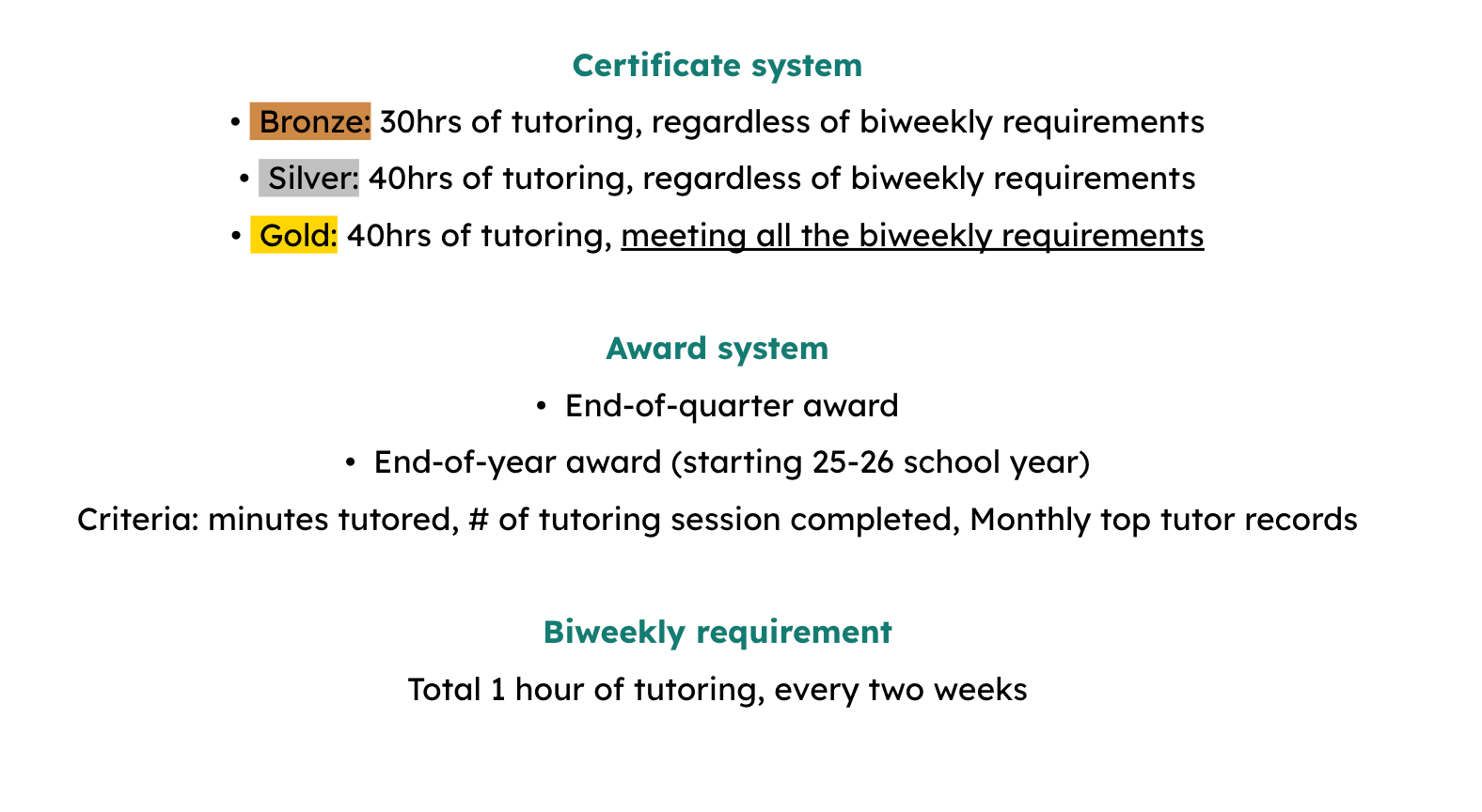 Certificate system

• Bronze: 30hrs of tutoring, regardless of biweekly requirements
• Silver: 40hrs of tutoring, regardless of biweekly requirements
• Gold: 40hrs of tutoring, meeting all the biweekly requirements

Award system

• End-of-quarter award
• End-of-year award (starting 25-26 school year)

Criteria: minutes tutored, # of tutoring session completed, Monthly top tutor records

Biweekly requirement

Total 1 hour of tutoring, every two weeks